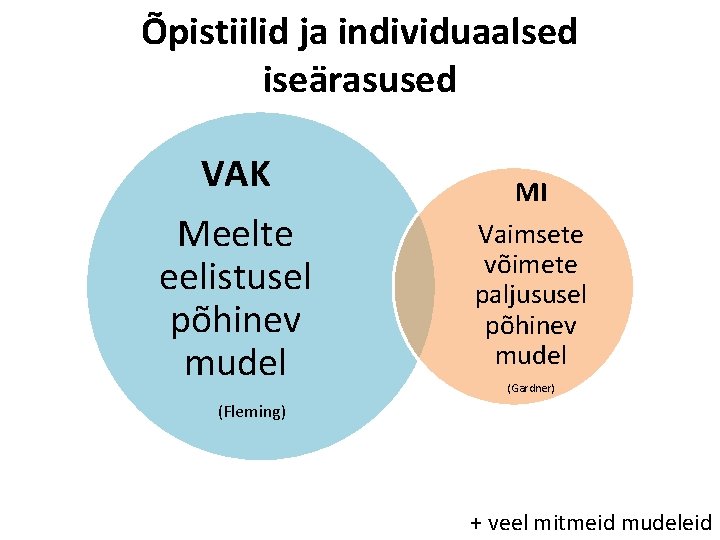 Õpistiilid ja individuaalsed iseärasused

VAK

Meelte eelistusel põhinev mudel

(Fleming)

MI

Vaimsete võimete paljususel põhinev mudel

(Gardner)

+ veel mitmeid mudeleid